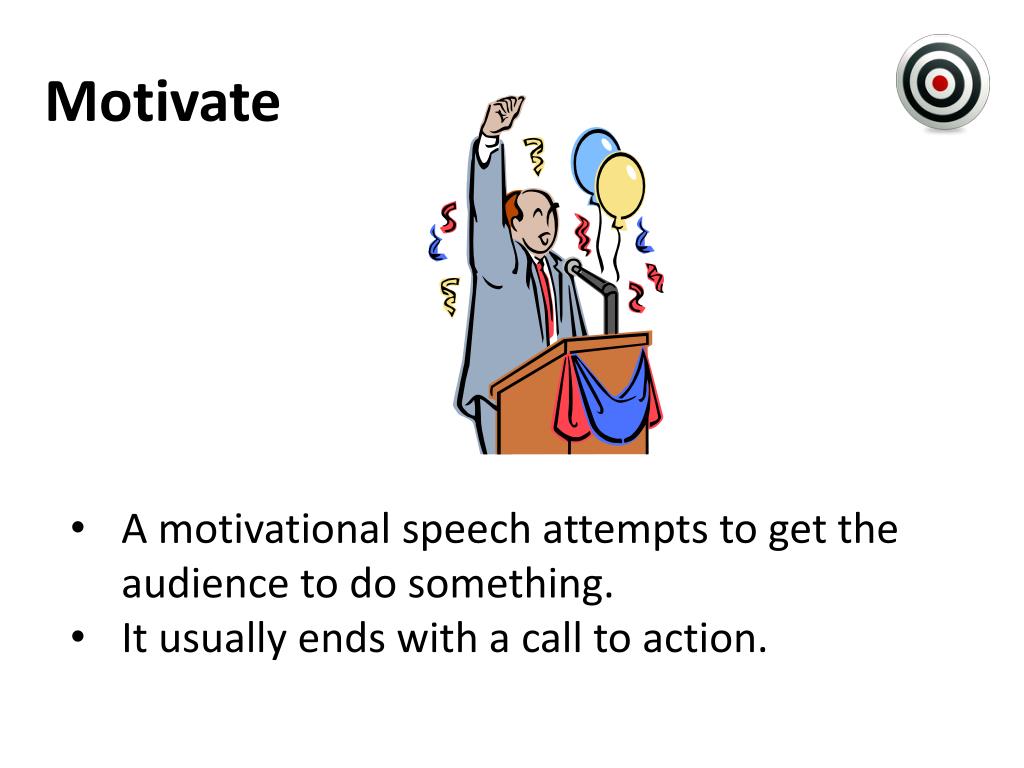 Motivate

• A motivational speech attempts to get the audience to do something.
• It usually ends with a call to action.